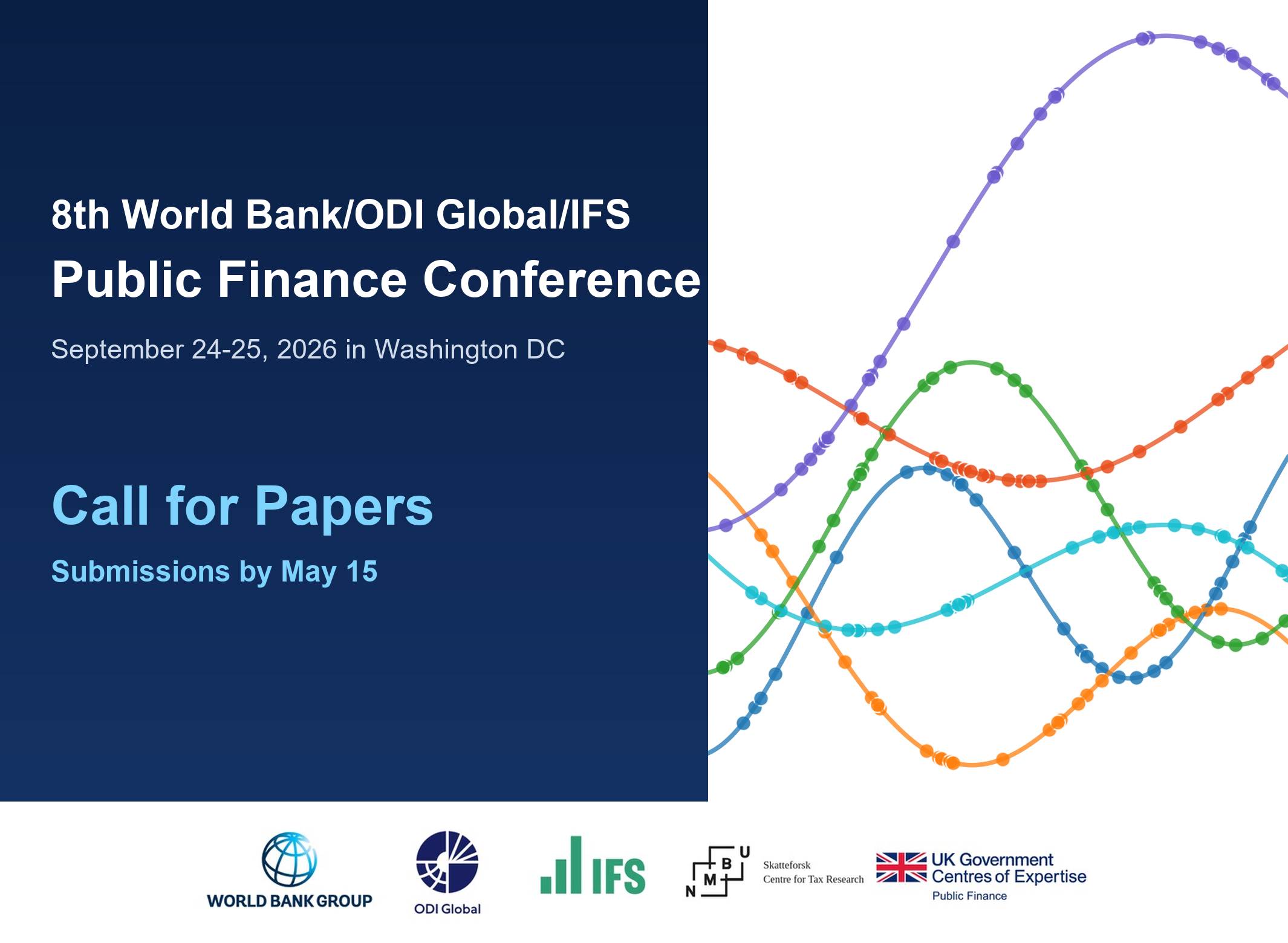 8th World Bank/ODI Global/IFS
Public Finance Conference

September 24-25, 2026 in Washington DC

Call for Papers

Submissions by May 15

WORLD BANK GROUP

ODI Global

IFS

N M B U

Skatteforsk
Centre for Tax Research

UK Government
Centres of Expertise
Public Finance